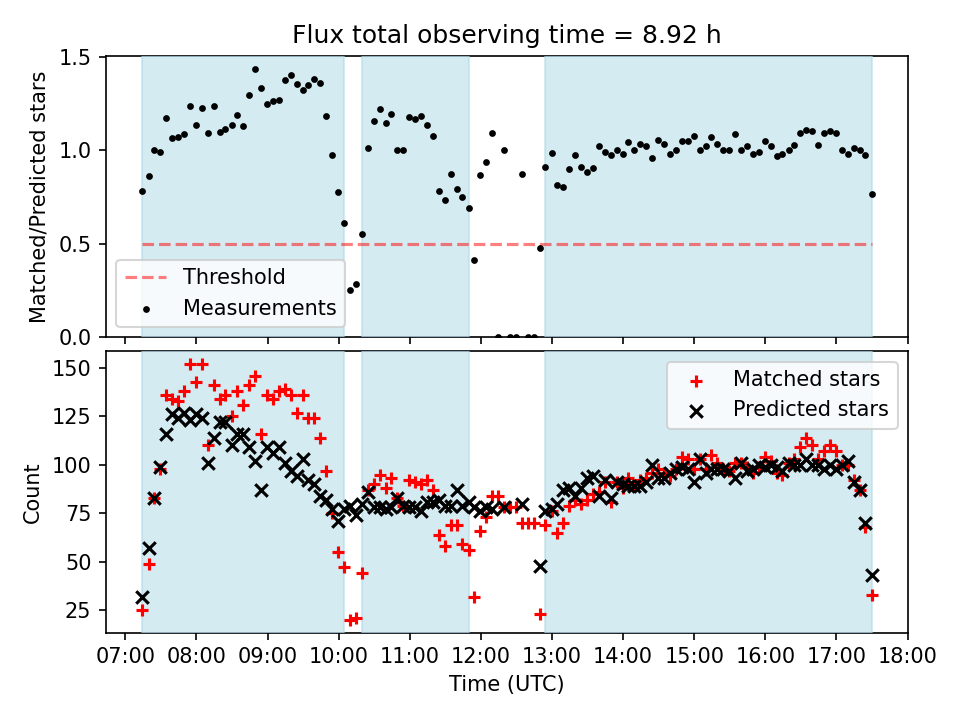 Flux total observing time = 8.92 h

Matched/Predicted stars

1.5
1.0
0.5
0.0

Threshold
Measurements

Count

150
125
100
75
50
25

Matched stars
Predicted stars

07:00 08:00 09:00 10:00 11:00 12:00 13:00 14:00 15:00 16:00 17:00 18:00

Time (UTC)